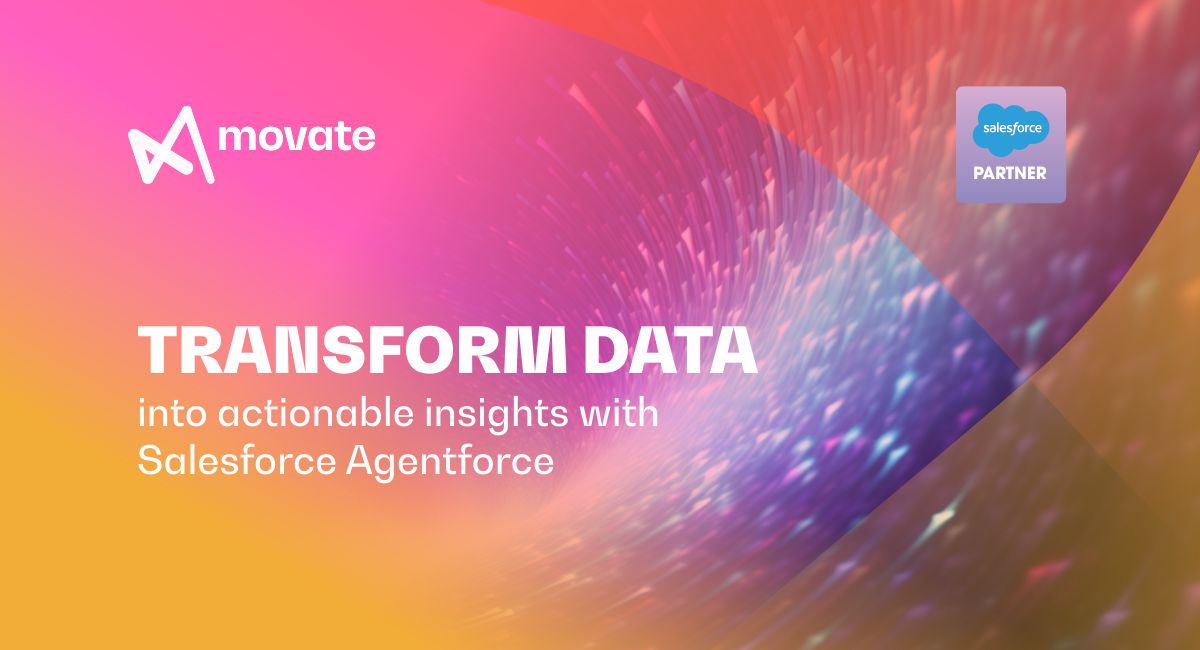 movate

salesforce
PARTNER

TRANSFORM DATA
into actionable insights with Salesforce Agentforce